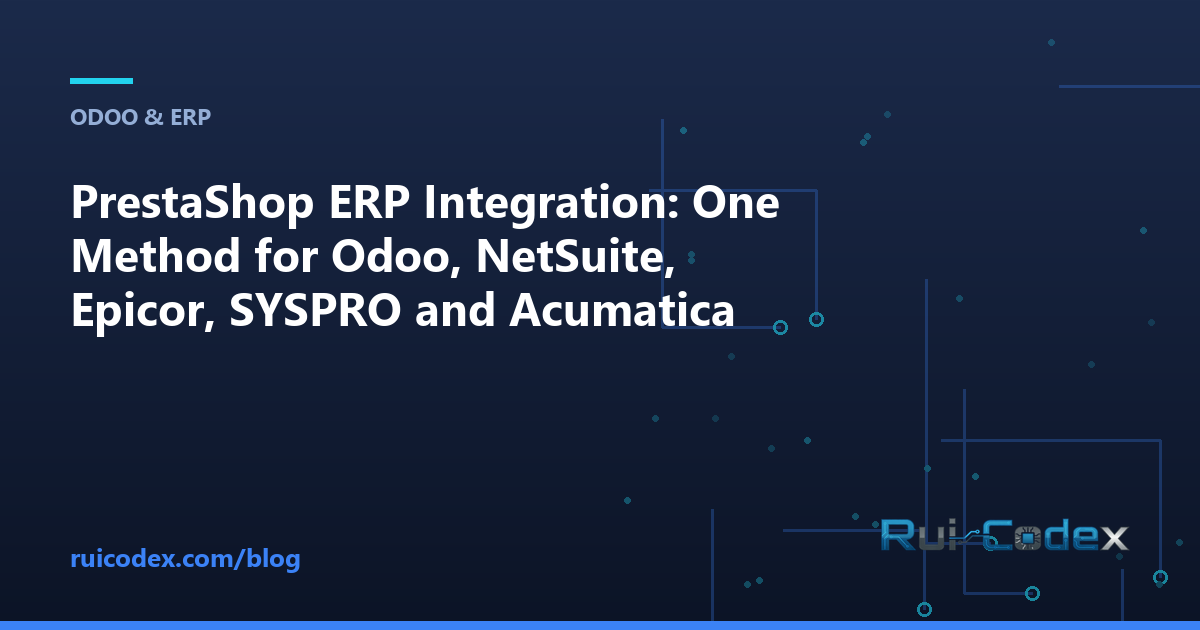 ODOO & ERP

PrestaShop ERP Integration: One Method for Odoo, NetSuite, Epicor, SYSPRO and Acumatica

ruicodex.com/blog

Rui-Codex